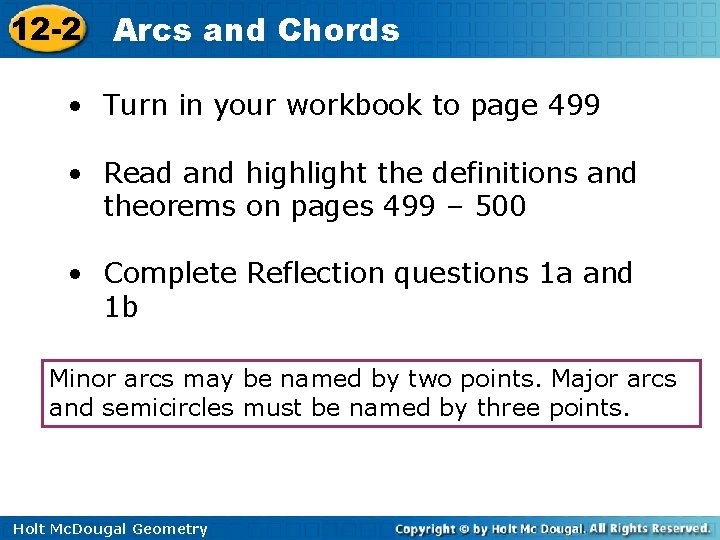 12-2 Arcs and Chords

• Turn in your workbook to page 499

• Read and highlight the definitions and theorems on pages 499 – 500

• Complete Reflection questions 1a and 1b

Minor arcs may be named by two points. Major arcs and semicircles must be named by three points.

Holt McDougal Geometry

Copyright © by Holt Mc Dougal. All Rights Reserved.